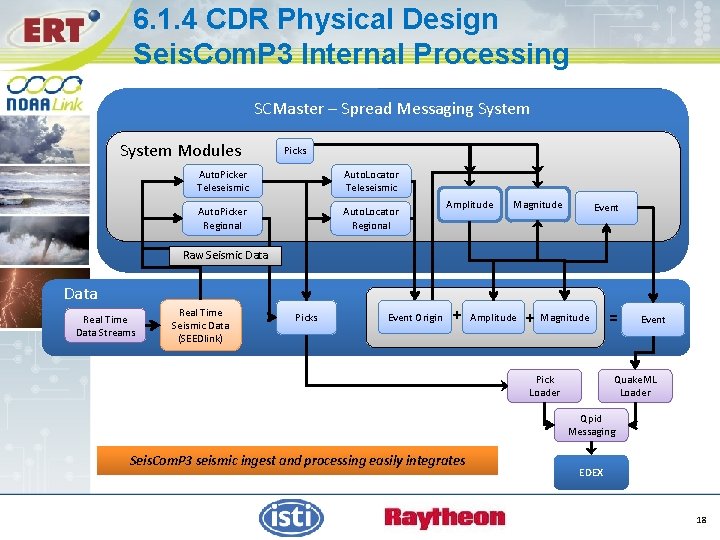 ERT

NOAA Link

6.1.4 CDR Physical Design
SeisComP3 Internal Processing

SCMaster – Spread Messaging System

System Modules

Picks

AutoPicker Teleseismic

AutoPicker Regional

AutoLocator Teleseismic

AutoLocator Regional

Amplitude

Magnitude

Event

Raw Seismic Data

Data

Real Time Data Streams

Real Time Seismic Data (SEEDlink)

Picks

Event Origin + Amplitude + Magnitude = Event

Pick Loader

QuakeML Loader

Qpid Messaging

EDEX

SeisComP3 seismic ingest and processing easily integrates

isti

Raytheon

18